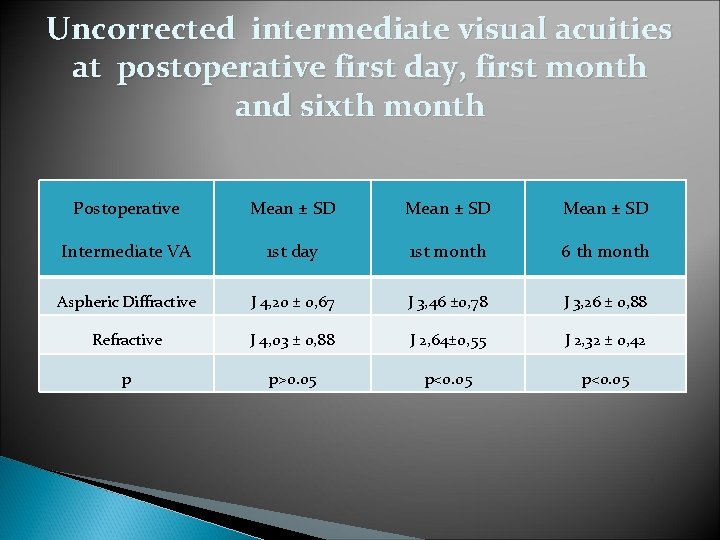 Uncorrected intermediate visual acuities at postoperative first day, first month and sixth month

| Postoperative Intermediate VA | Mean ± SD 1st day | Mean ± SD 1st month | Mean ± SD 6 th month |
|---|---|---|---|
| Aspheric Diffractive | J 4,20 ± 0,67 | J 3,46 ±0,78 | J 3,26 ± 0,88 |
| Refractive | J 4,03 ± 0,88 | J 2,64±0,55 | J 2,32 ± 0,42 |
| p | p>0.05 | p<0.05 | p<0.05 |